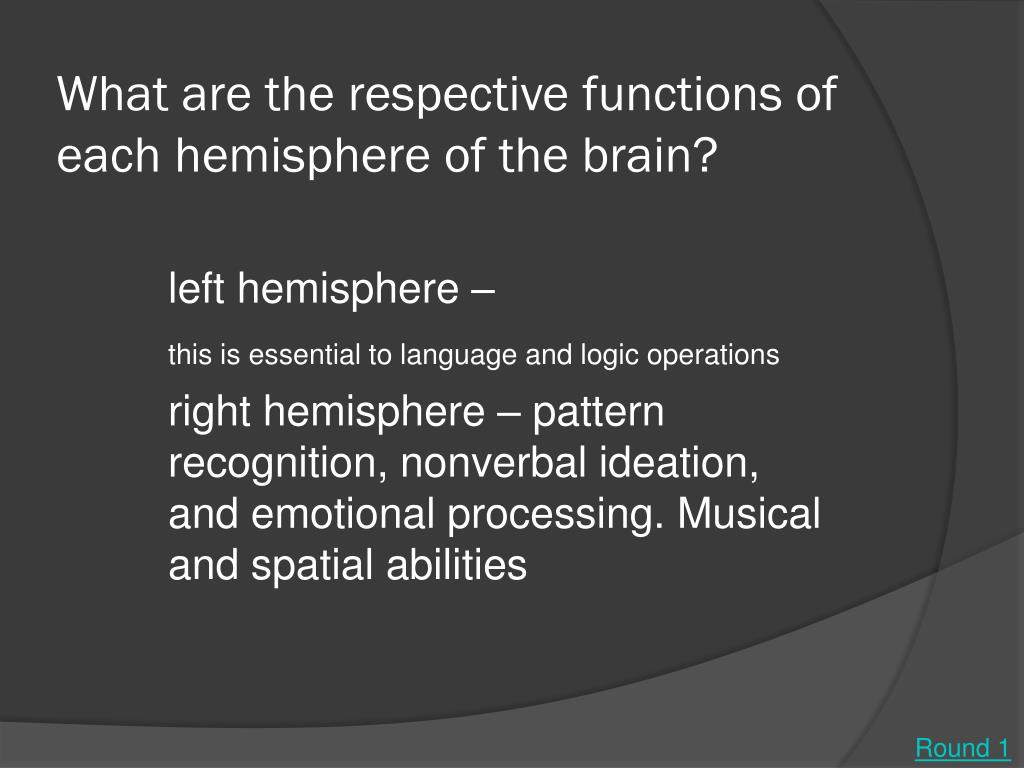 What are the respective functions of each hemisphere of the brain?

left hemisphere –

this is essential to language and logic operations

right hemisphere – pattern recognition, nonverbal ideation, and emotional processing. Musical and spatial abilities

Round 1